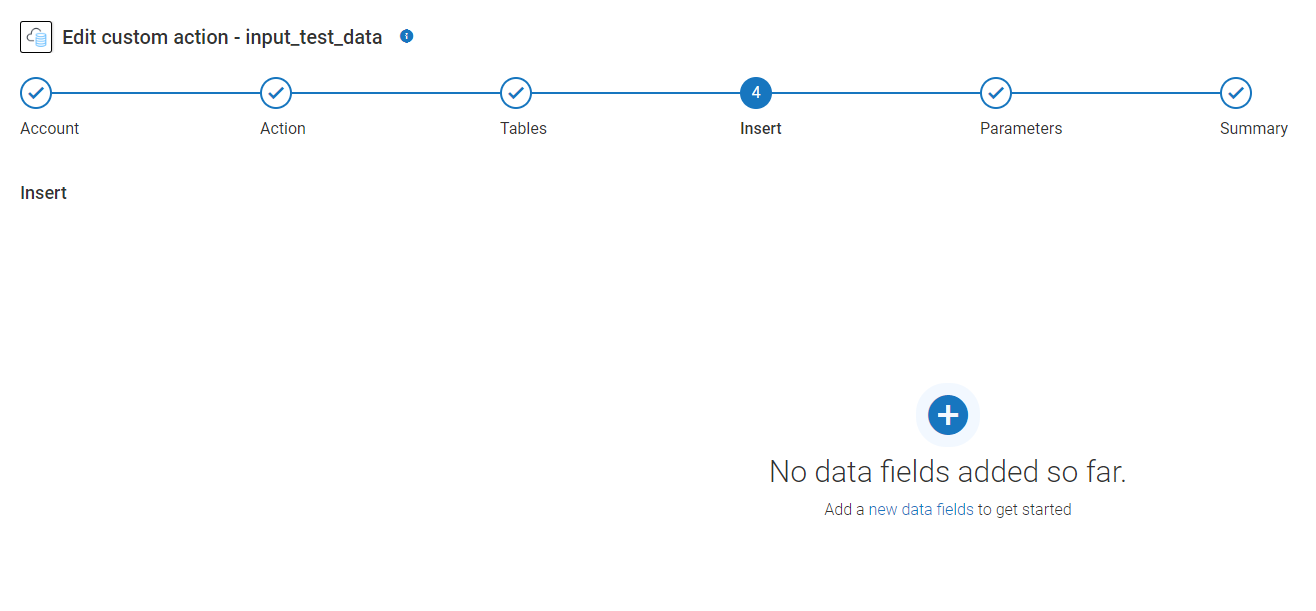 Edit custom action - input_test_data

Account
Action
Tables
4
Insert
Parameters
Summary

Insert

No data fields added so far.

Add a new data fields to get started